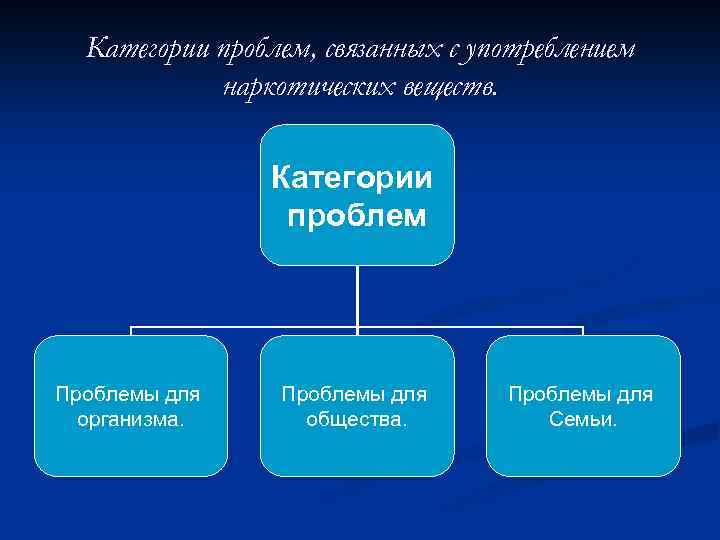 Категории проблем, связанных с употреблением наркотических веществ.

Категории проблем

Проблемы для организма.

Проблемы для общества.

Проблемы для Семьи.